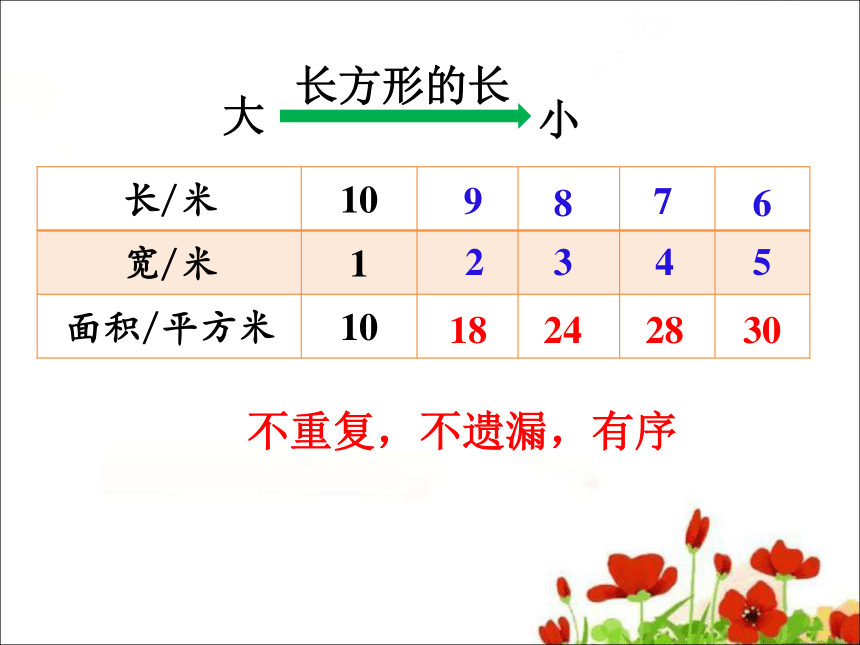 长方形的长

大 小

| 长/米 | 10 | 9 | 8 | 7 | 6 |
|---|---|---|---|---|---|
| 宽/米 | 1 | 2 | 3 | 4 | 5 |
| 面积/平方米 | 10 | 18 | 24 | 28 | 30 |

不重复，不遗漏，有序